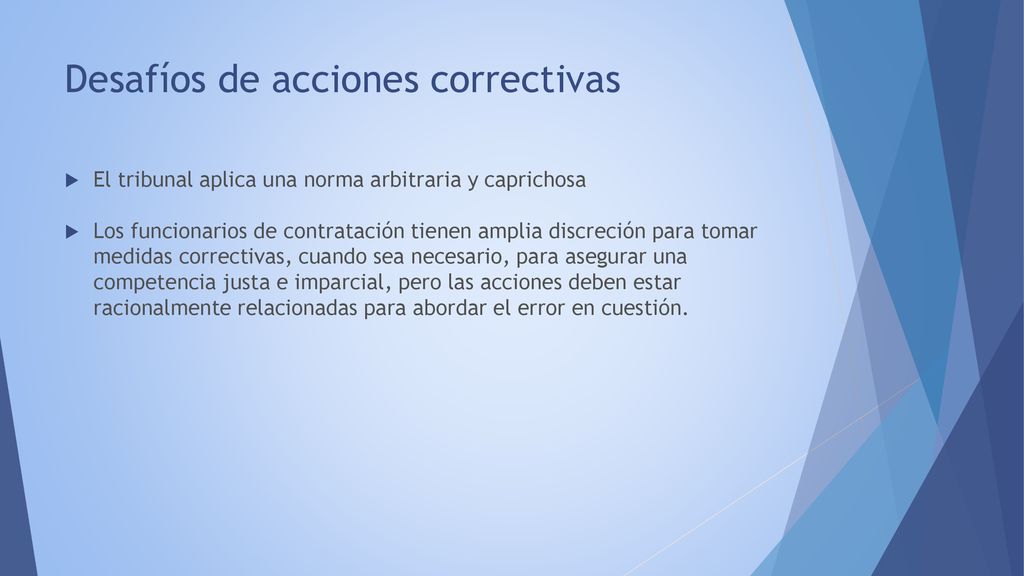 Desafíos de acciones correctivas

El tribunal aplica una norma arbitraria y caprichosa

Los funcionarios de contratación tienen amplia discreción para tomar medidas correctivas, cuando sea necesario, para asegurar una competencia justa e imparcial, pero las acciones deben estar racionalmente relacionadas para abordar el error en cuestión.